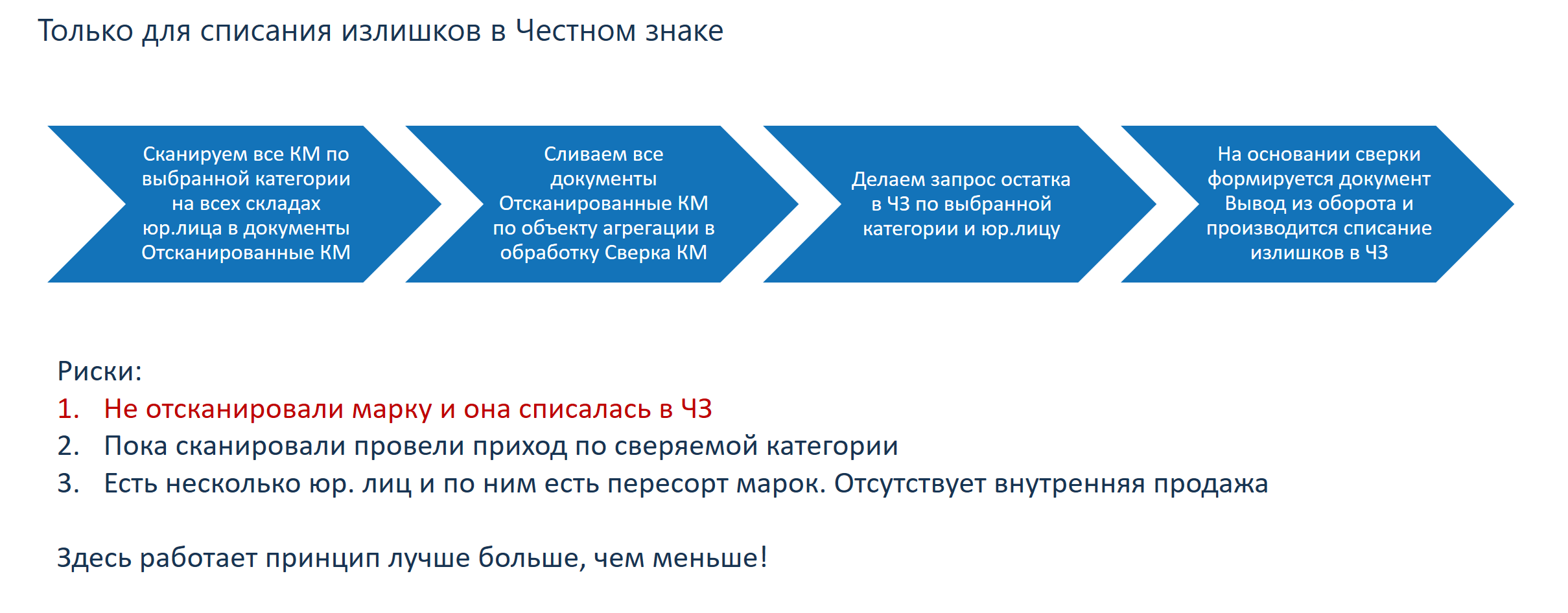 Только для списания излишков в Честном знаке

Сканируем все КМ по выбранной категории на всех складах юр.лица в документы Отсканированные КМ

Сливаем все документы Отсканированные КМ по объекту агрегации в обработку Сверка КМ

Делаем запрос остатка в ЧЗ по выбранной категории и юр.лицу

На основании сверки формируется документ Вывод из оборота и производится списание излишков в ЧЗ

Риски:
1. Не отсканировали марку и она списалась в ЧЗ
2. Пока сканировали провели приход по сверяемой категории
3. Есть несколько юр. лиц и по ним есть пересорт марок. Отсутствует внутренняя продажа

Здесь работает принцип лучше больше, чем меньше!